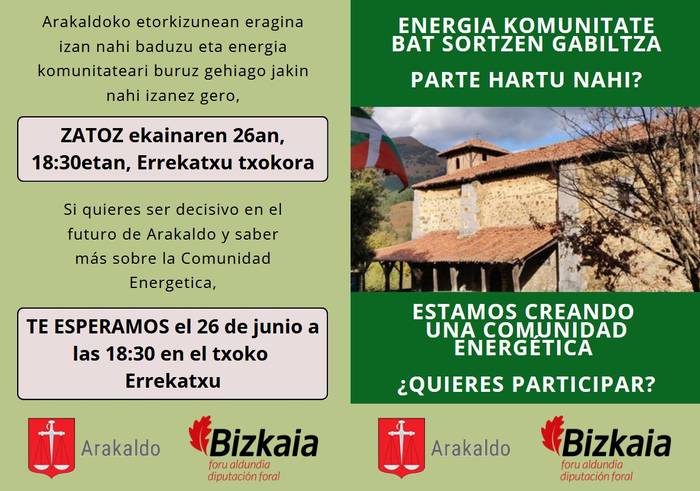 Arakaldoko etorkizunean eragina izan nahi baduzu eta energia komunitateari buruz gehiago jakin nahi izanez gero,

ZATOZ ekainaren 26an, 18:30etan, Errekatxu txokora

Si quieres ser decisivo en el futuro de Arakaldo y saber más sobre la Comunidad Energetica,

TE ESPERAMOS el 26 de junio a las 18:30 en el txoko Errekatxu

Arakaldo

Bizkaia
foru aldundia
diputación foral

ENERGIA KOMUNITATE BAT SORTZEN GABILTZA

PARTE HARTU NAHI?

ESTAMOS CREANDO UNA COMUNIDAD ENERGÉTICA

¿QUIERES PARTICIPAR?

Arakaldo

Bizkaia
foru aldundia
diputación foral